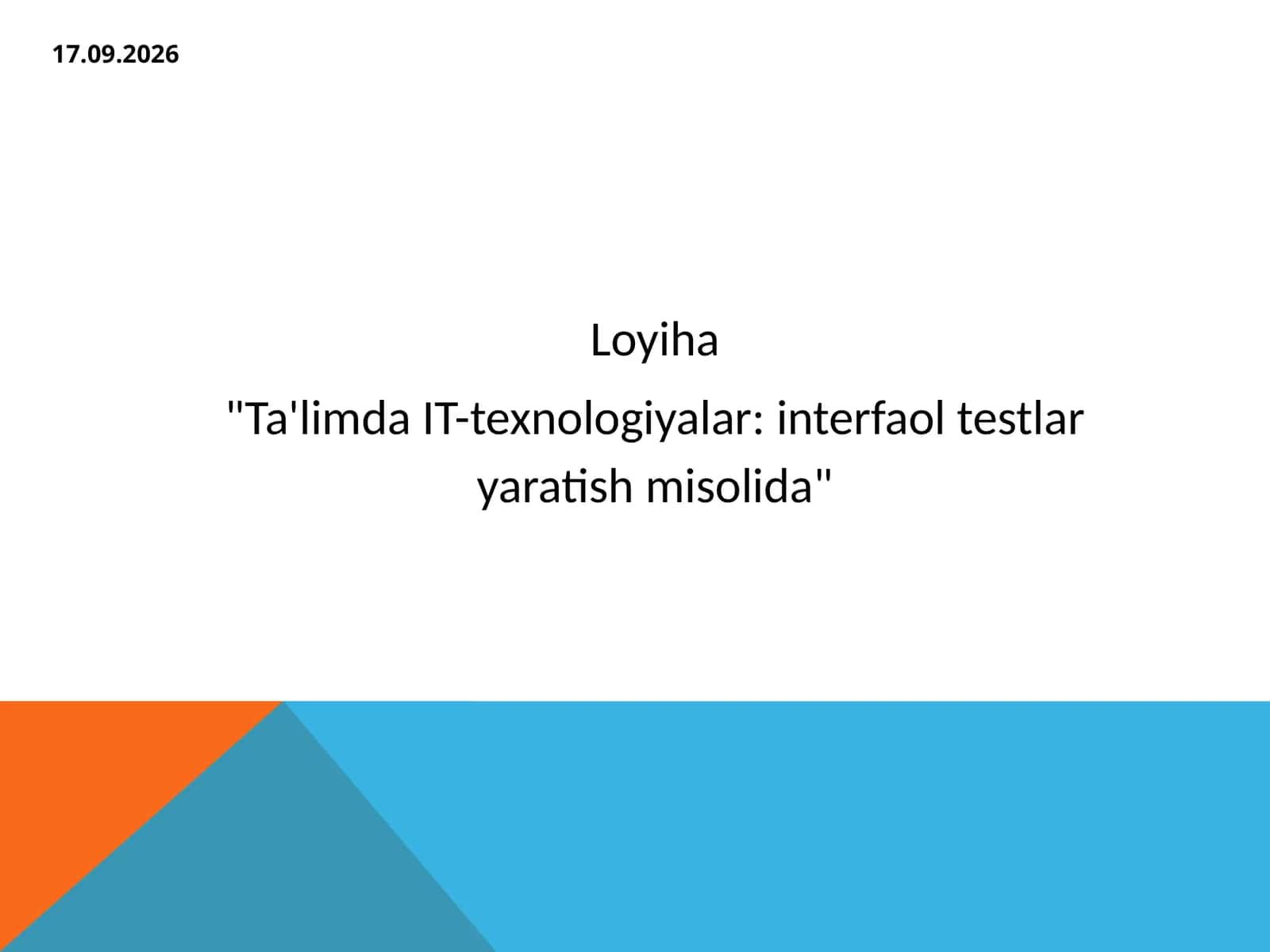 17.09.2026

Loyiha

"Ta'limda IT-texnologiyalar: interfaol testlar yaratish misolida"